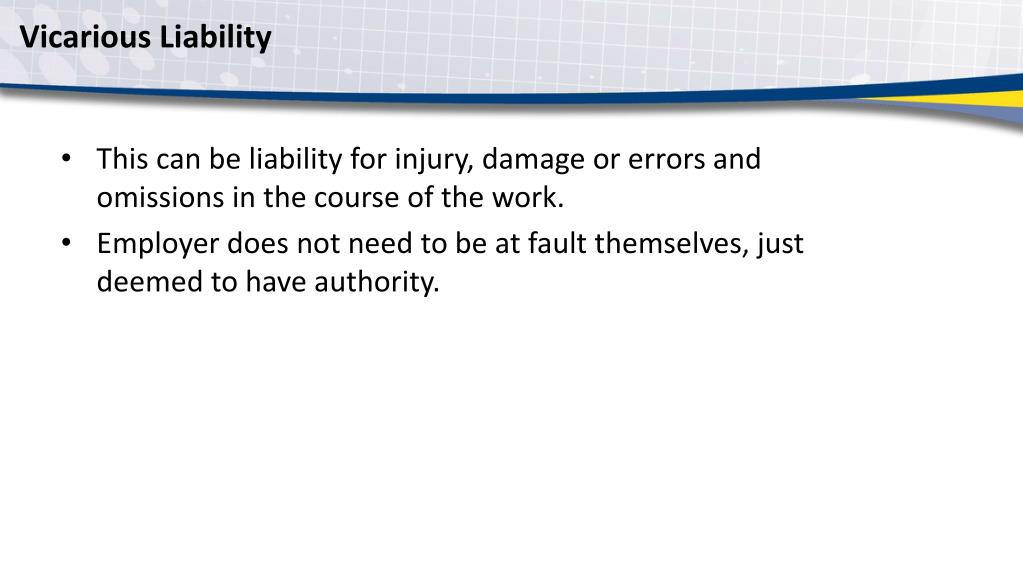 Vicarious Liability

• This can be liability for injury, damage or errors and omissions in the course of the work.
• Employer does not need to be at fault themselves, just deemed to have authority.